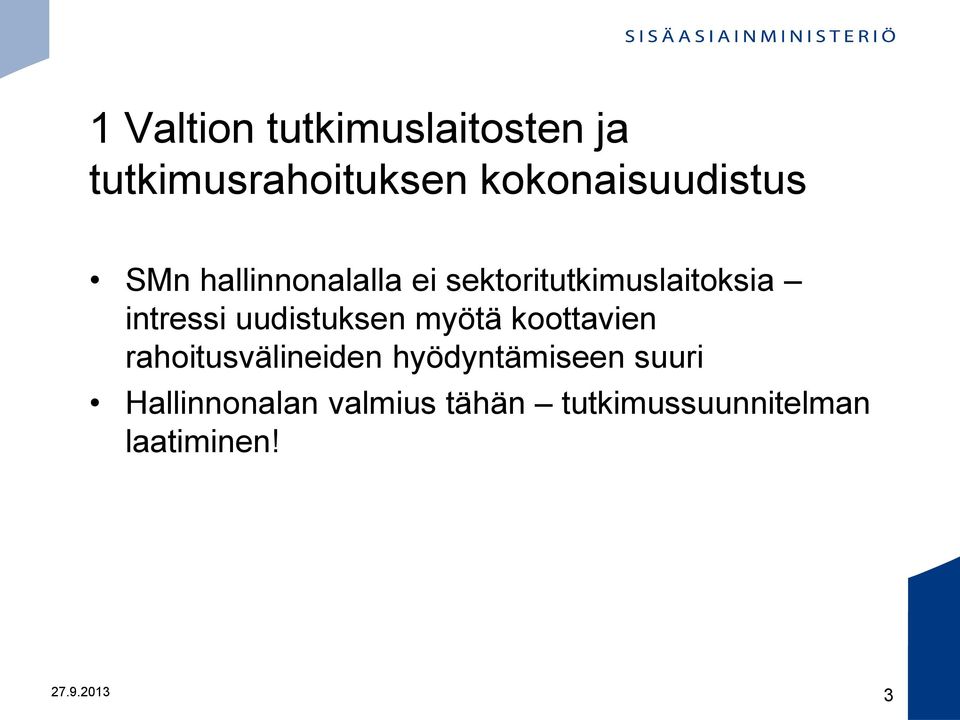 SISÄASIAINMINISTERIÖ

1 Valtion tutkimuslaitosten ja tutkimusrahoituksen kokonaisuudistus

• SMn hallinnonalalla ei sektoritutkimuslaitoksia – intressi uudistuksen myötä koottavien rahoitusvälineiden hyödyntämiseen suuri
• Hallinnonalan valmius tähän – tutkimussuunnitelman laatiminen!

27.9.2013

3